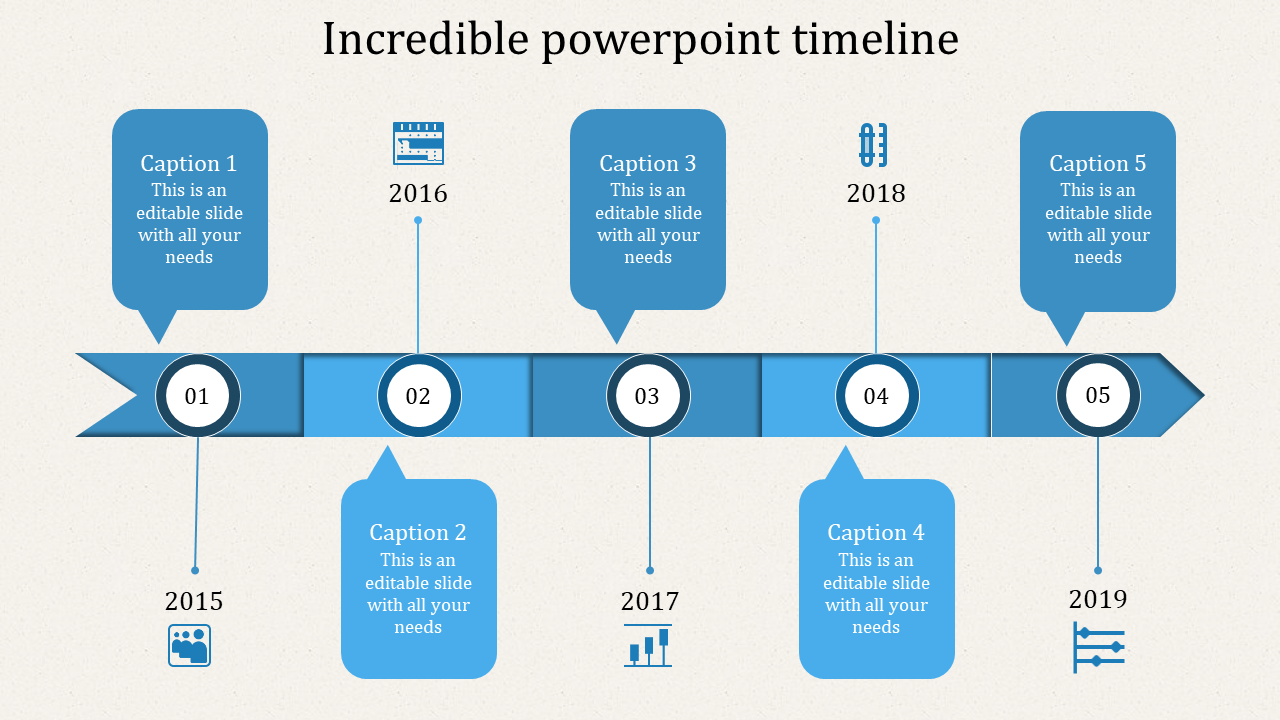 Incredible powerpoint timeline

Caption 1
This is an editable slide with all your needs

2016

Caption 3
This is an editable slide with all your needs

2018

Caption 5
This is an editable slide with all your needs

01

02

03

04

05

2015

Caption 2
This is an editable slide with all your needs

2017

Caption 4
This is an editable slide with all your needs

2019